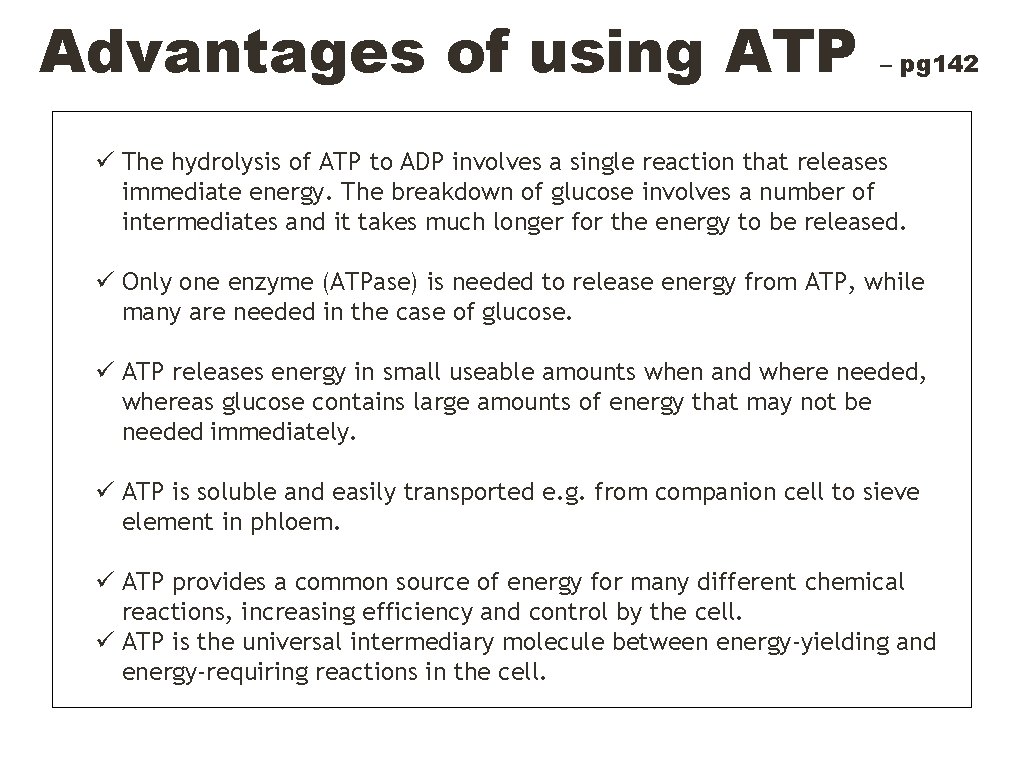 Advantages of using ATP – pg142

✓ The hydrolysis of ATP to ADP involves a single reaction that releases immediate energy. The breakdown of glucose involves a number of intermediates and it takes much longer for the energy to be released.

✓ Only one enzyme (ATPase) is needed to release energy from ATP, while many are needed in the case of glucose.

✓ ATP releases energy in small useable amounts when and where needed, whereas glucose contains large amounts of energy that may not be needed immediately.

✓ ATP is soluble and easily transported e.g. from companion cell to sieve element in phloem.

✓ ATP provides a common source of energy for many different chemical reactions, increasing efficiency and control by the cell.
✓ ATP is the universal intermediary molecule between energy-yielding and energy-requiring reactions in the cell.